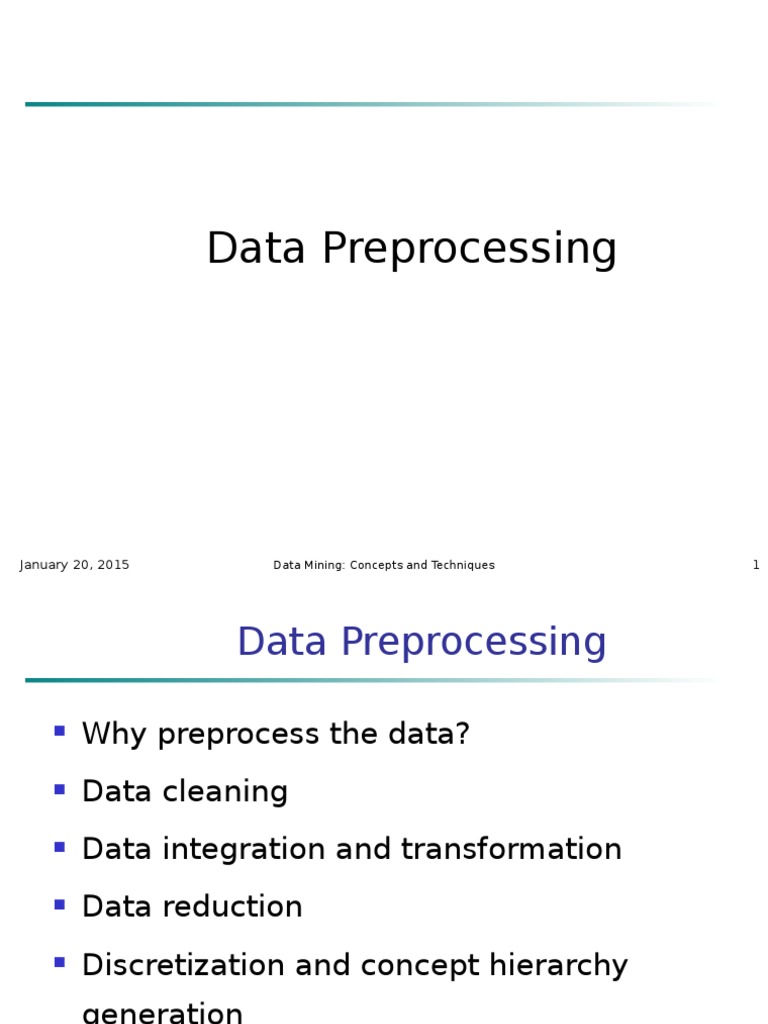 Data Preprocessing

January 20, 2015
Data Mining: Concepts and Techniques
1

Data Preprocessing

- Why preprocess the data?
- Data cleaning
- Data integration and transformation
- Data reduction
- Discretization and concept hierarchy generation